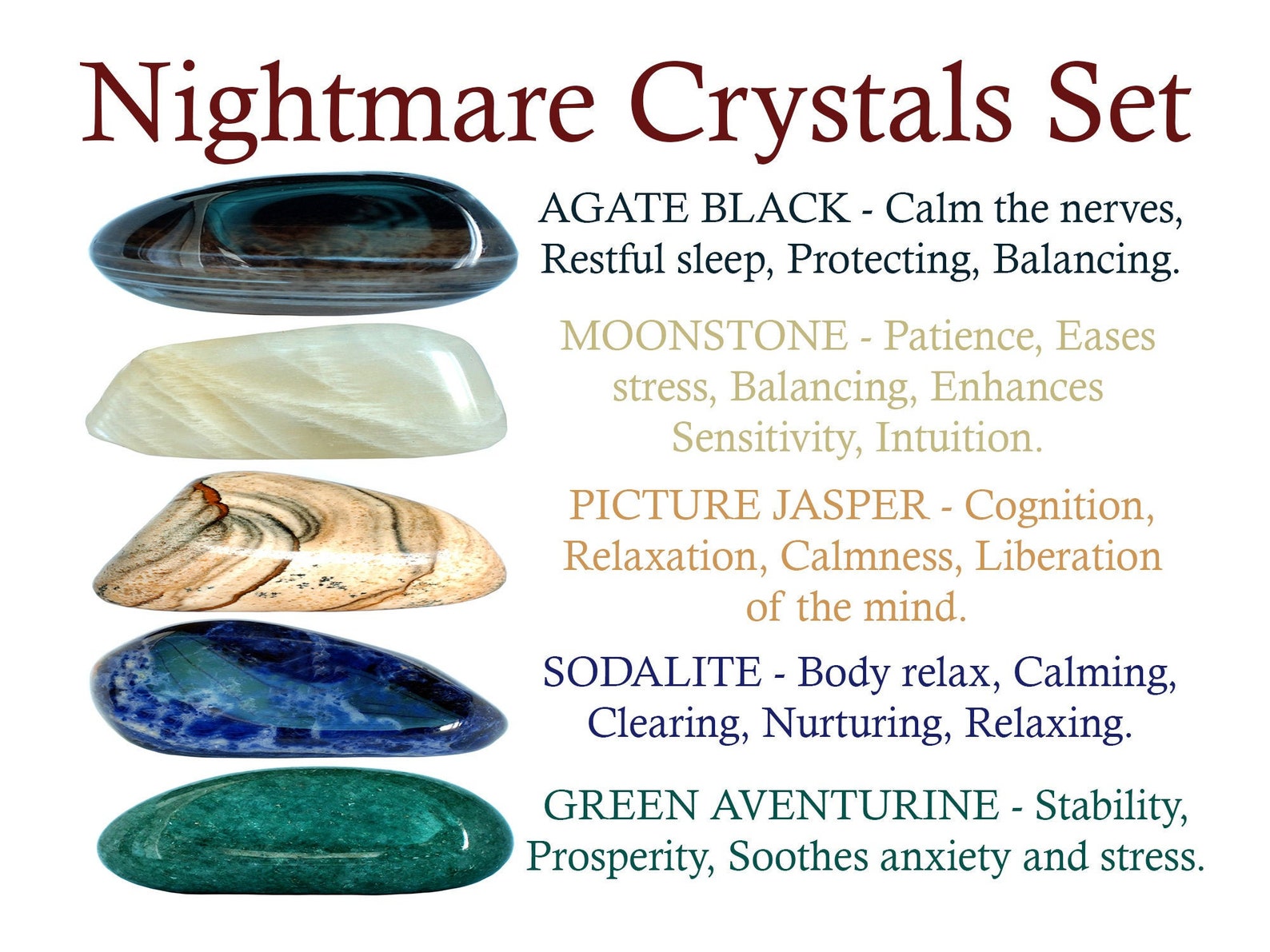 Nightmare Crystals Set

AGATE BLACK - Calm the nerves, Restful sleep, Protecting, Balancing.

MOONSTONE - Patience, Eases stress, Balancing, Enhances Sensitivity, Intuition.

PICTURE JASPER - Cognition, Relaxation, Calmness, Liberation of the mind.

SODALITE - Body relax, Calming, Clearing, Nurturing, Relaxing.

GREEN AVENTURINE - Stability, Prosperity, Soothes anxiety and stress.